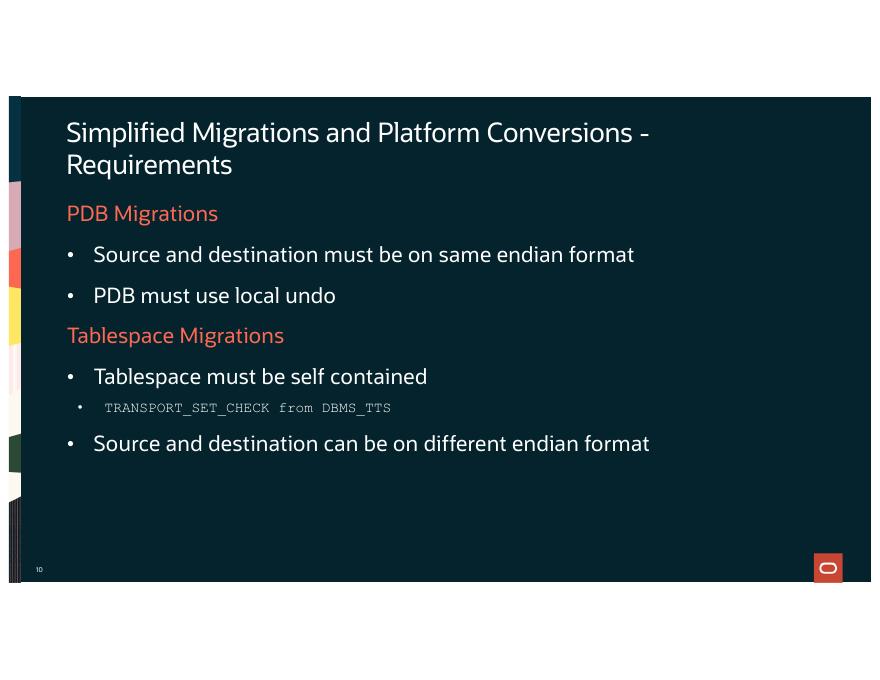 Simplified Migrations and Platform Conversions - Requirements

PDB Migrations

• Source and destination must be on same endian format

• PDB must use local undo

Tablespace Migrations

• Tablespace must be self contained

• TRANSPORT_SET_CHECK from DBMS_TTS

• Source and destination can be on different endian format

10